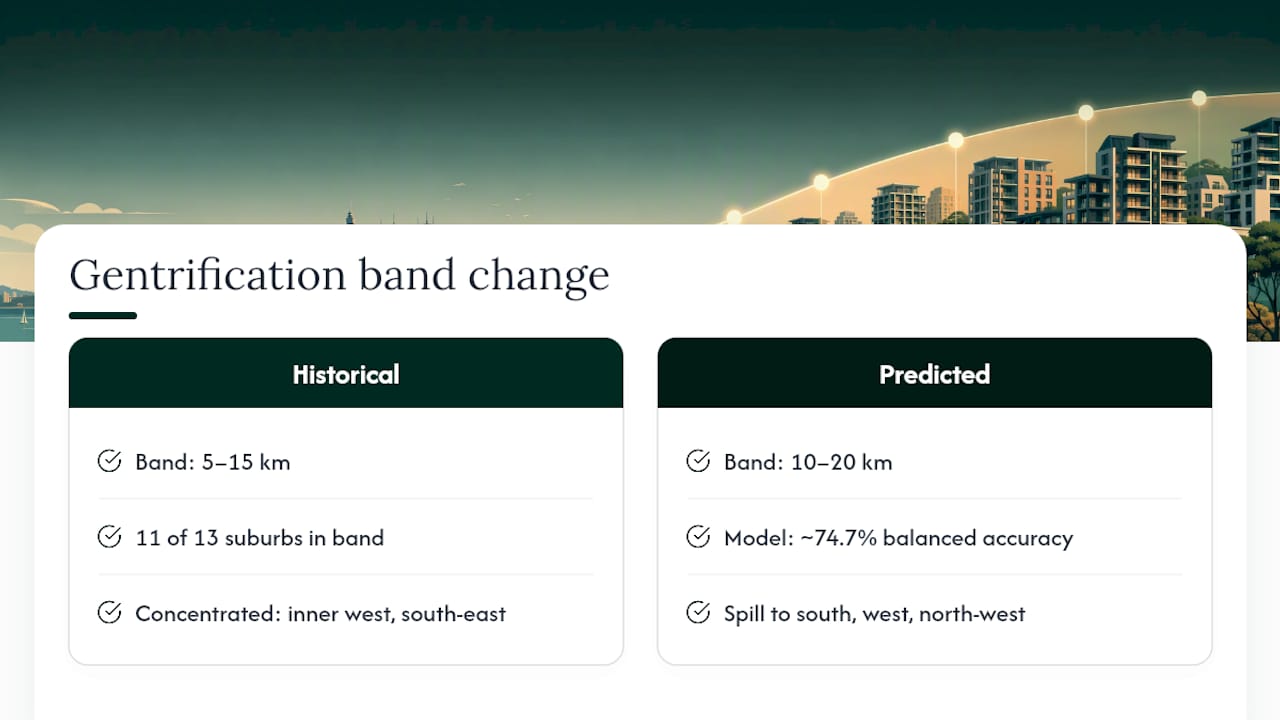 Gentrification band change

Historical

Band: 5–15 km

11 of 13 suburbs in band

Concentrated: inner west, south-east

Predicted

Band: 10–20 km

Model: ~74.7% balanced accuracy

Spill to south, west, north-west